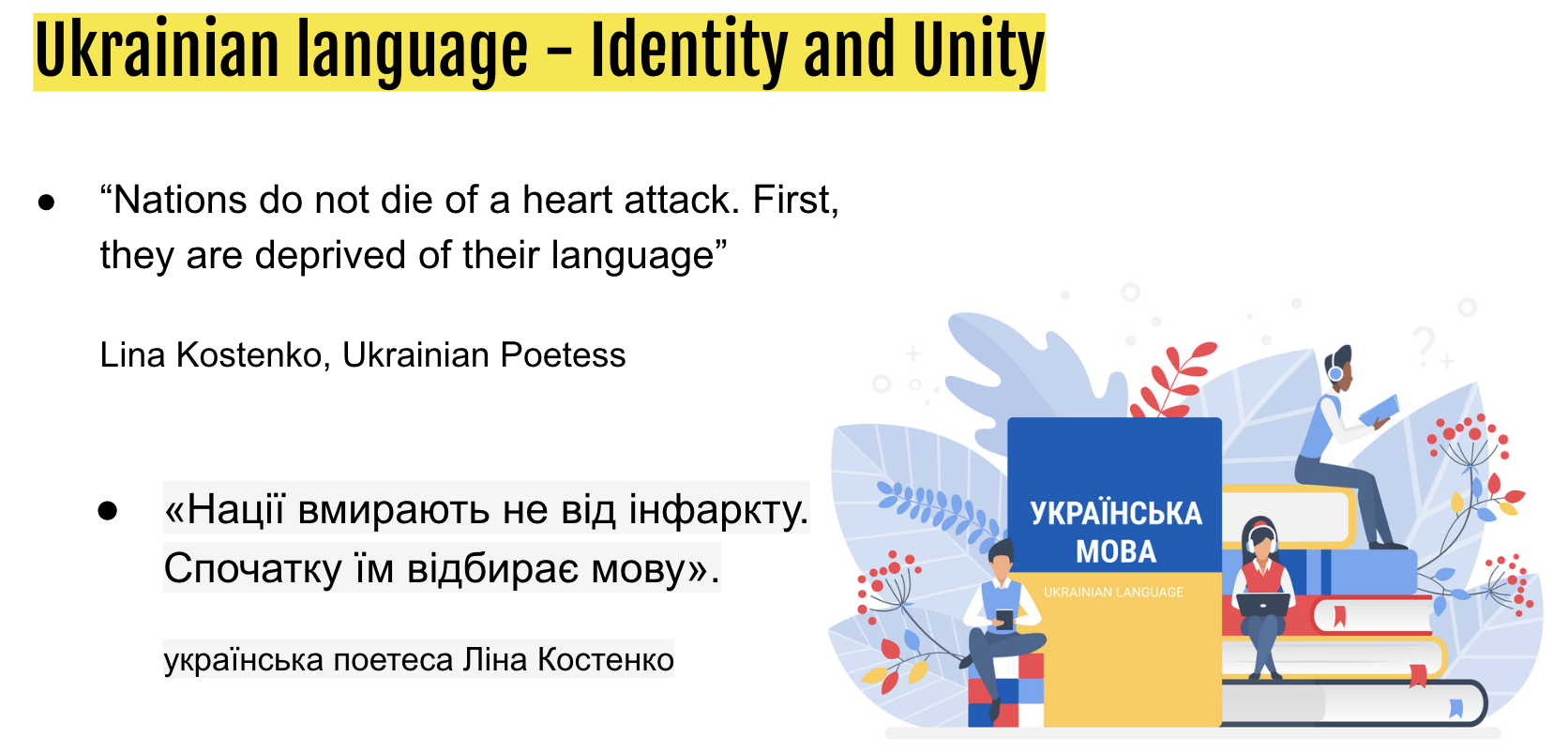 Ukrainian language – Identity and Unity

● “Nations do not die of a heart attack. First, they are deprived of their language”

Lina Kostenko, Ukrainian Poetess

● «Нації вмирають не від інфаркту. Спочатку їм відбирає мову».

українська поетеса Ліна Костенко

УКРАЇНСЬКА МОВА

UKRAINIAN LANGUAGE